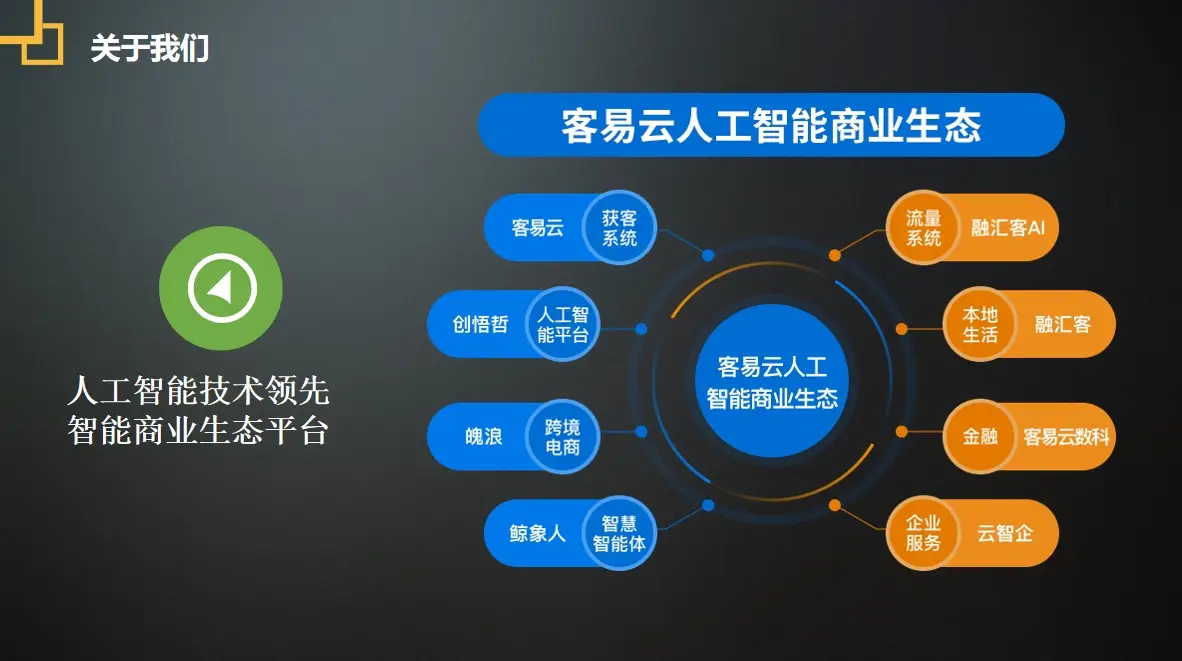 关于我们

人工智能技术领先
智能商业生态平台

客易云人工智能商业生态

客易云 获客系统

创悟哲 人工智能平台

魄浪 跨境电商

鲸象人 智慧智能体

客易云人工智能商业生态

流量系统 融汇客AI

本地生活 融汇客

金融 客易云数科

企业服务 云智企